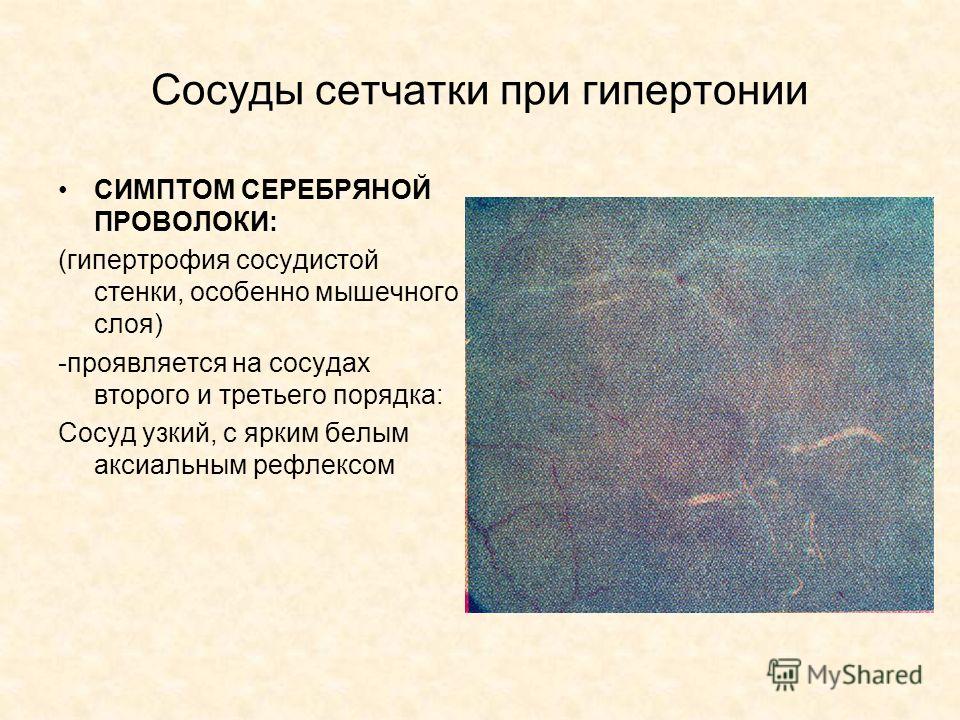 Сосуды сетчатки при гипертонии

• СИМПТОМ СЕРЕБРЯНОЙ ПРОВОЛОКИ:

(гипертрофия сосудистой стенки, особенно мышечного слоя)

-проявляется на сосудах второго и третьего порядка:

Сосуд узкий, с ярким белым аксиальным рефлексом

MyShared